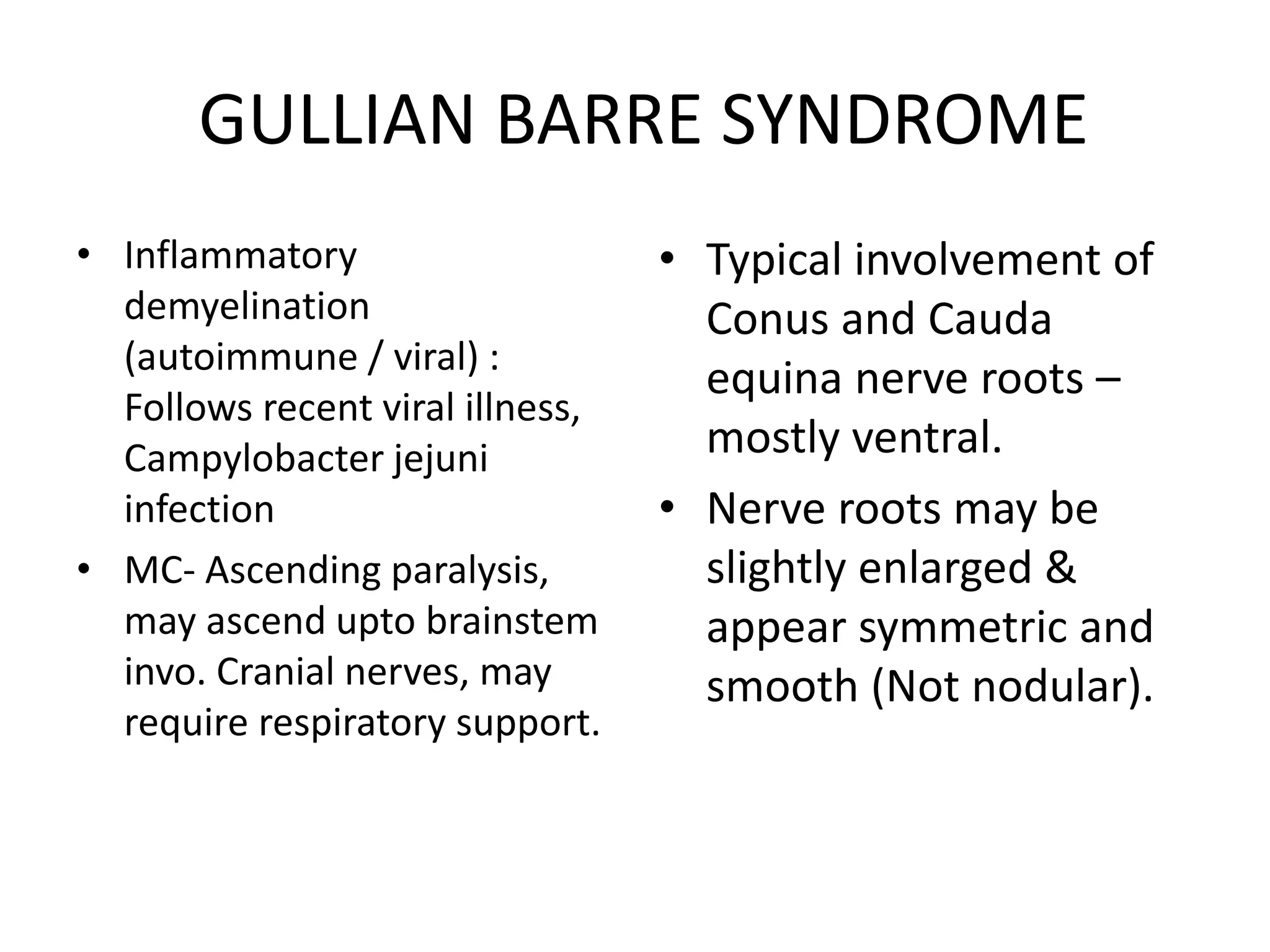 GULLIAN BARRE SYNDROME

• Inflammatory demyelination (autoimmune / viral) : Follows recent viral illness, Campylobacter jejuni infection

• MC- Ascending paralysis, may ascend upto brainstem invo. Cranial nerves, may require respiratory support.

• Typical involvement of Conus and Cauda equina nerve roots – mostly ventral.

• Nerve roots may be slightly enlarged & appear symmetric and smooth (Not nodular).